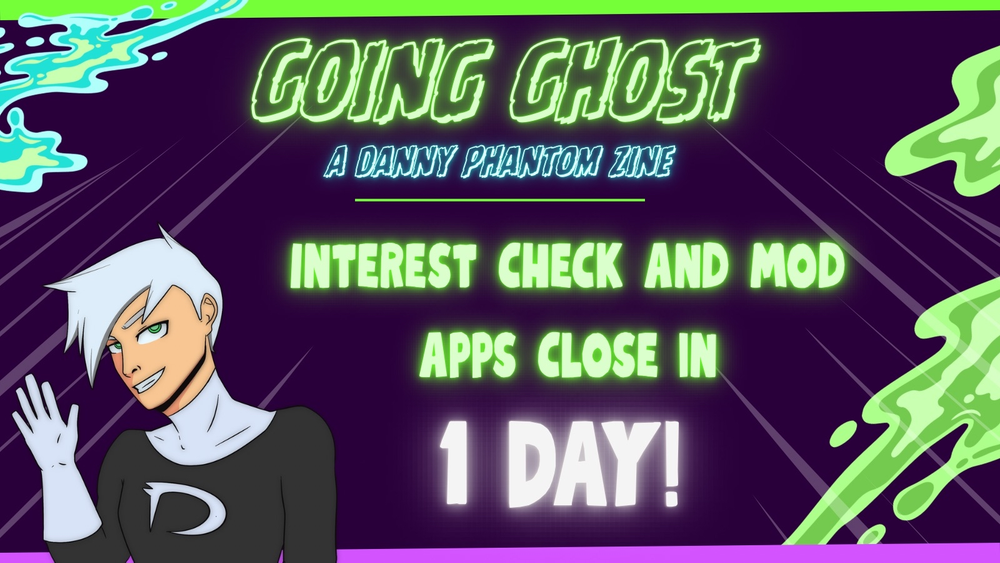 GOING GHOST
A DANNY PHANTOM ZINE

INTEREST CHECK AND MOD APPS CLOSE IN

1 DAY!